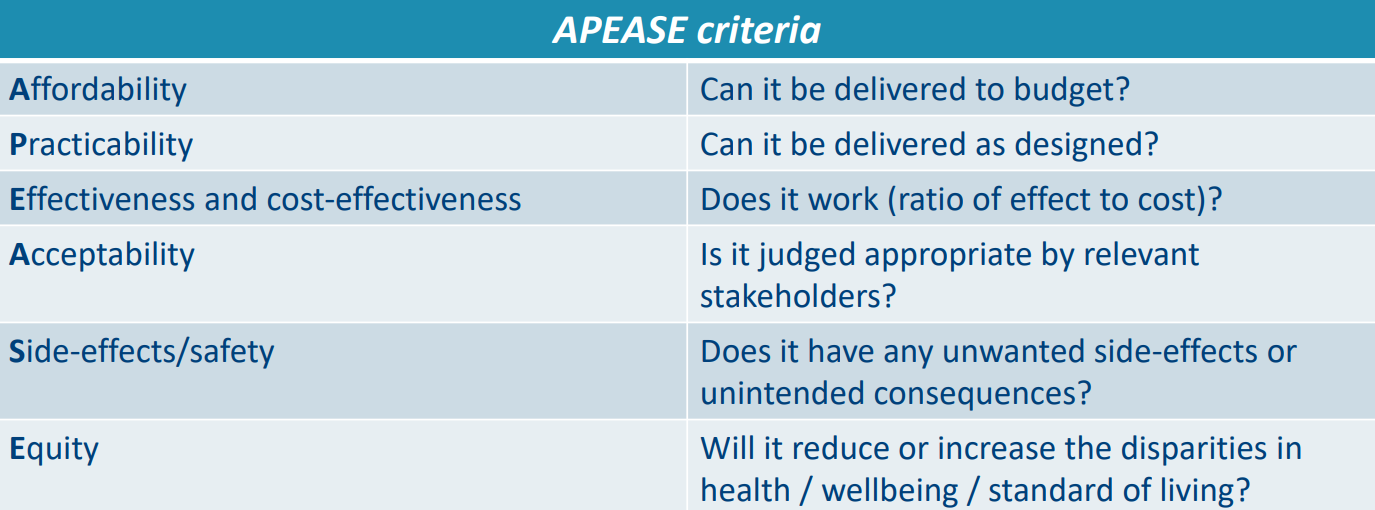 | APEASE criteria | |
|---|---|
| Affordability | Can it be delivered to budget? |
| Practicability | Can it be delivered as designed? |
| Effectiveness and cost-effectiveness | Does it work (ratio of effect to cost)? |
| Acceptability | Is it judged appropriate by relevant stakeholders? |
| Side-effects/safety | Does it have any unwanted side-effects or unintended consequences? |
| Equity | Will it reduce or increase the disparities in health / wellbeing / standard of living? |